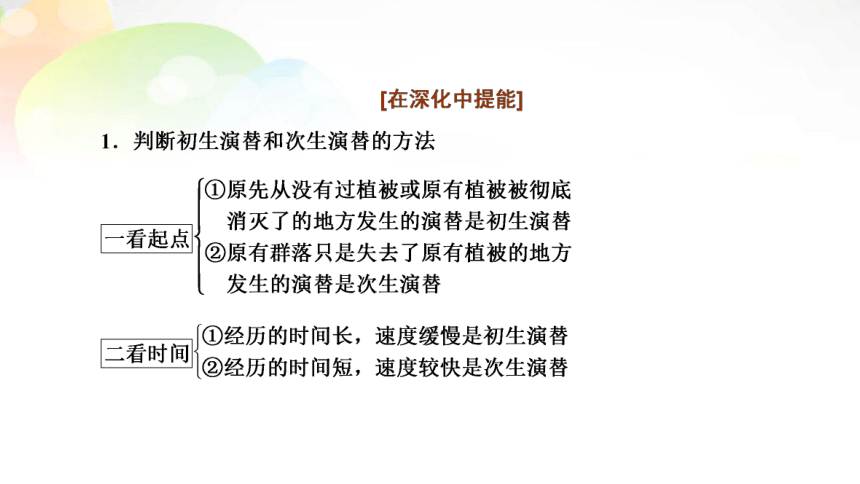 [在深化中提能]

1．判断初生演替和次生演替的方法

一看起点

①原先从没有过植被或原有植被被彻底消灭了的地方发生的演替是初生演替

②原有群落只是失去了原有植被的地方发生的演替是次生演替

二看时间

①经历的时间长，速度缓慢是初生演替

②经历的时间短，速度较快是次生演替